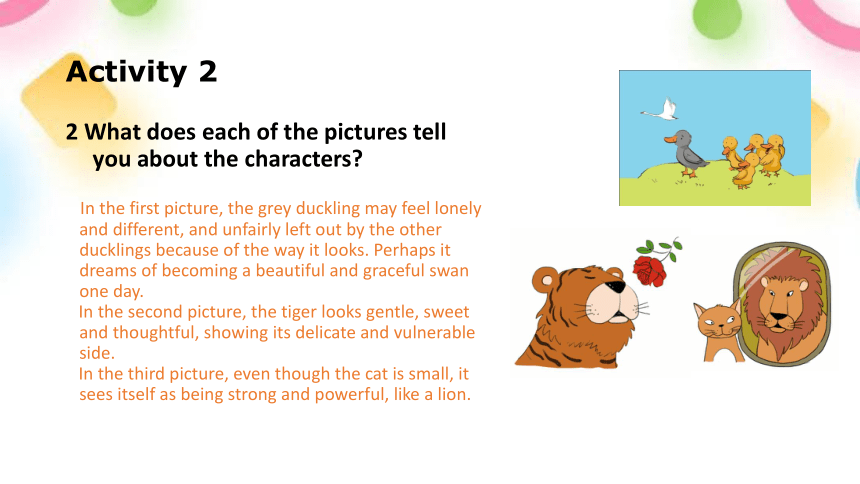 Activity 2

2 What does each of the pictures tell you about the characters?

In the first picture, the grey duckling may feel lonely and different, and unfairly left out by the other ducklings because of the way it looks. Perhaps it dreams of becoming a beautiful and graceful swan one day.
In the second picture, the tiger looks gentle, sweet and thoughtful, showing its delicate and vulnerable side.
In the third picture, even though the cat is small, it sees itself as being strong and powerful, like a lion.